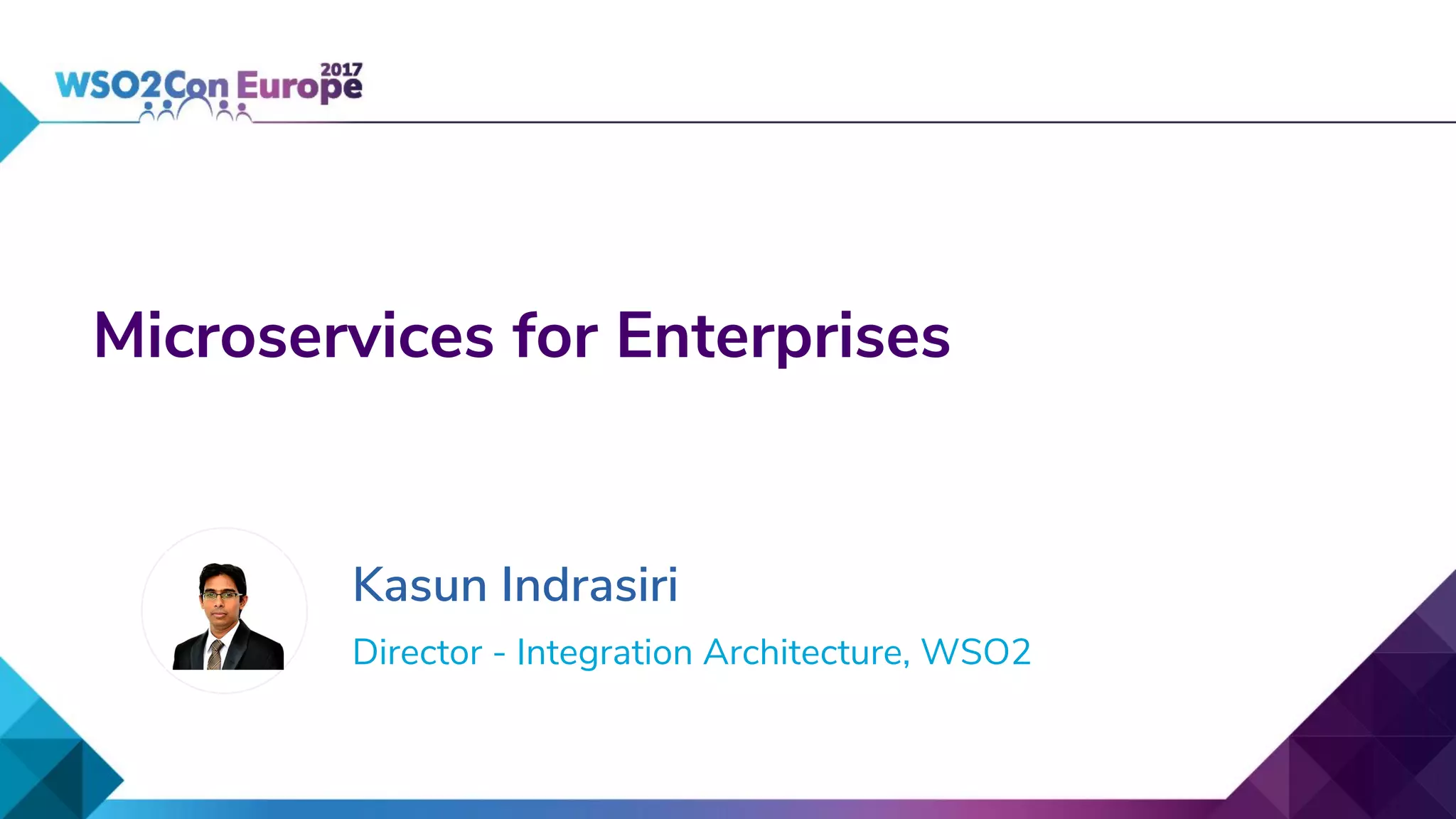 WSO2Con Europe 2017

Microservices for Enterprises

Kasun Indrasiri

Director - Integration Architecture, WSO2